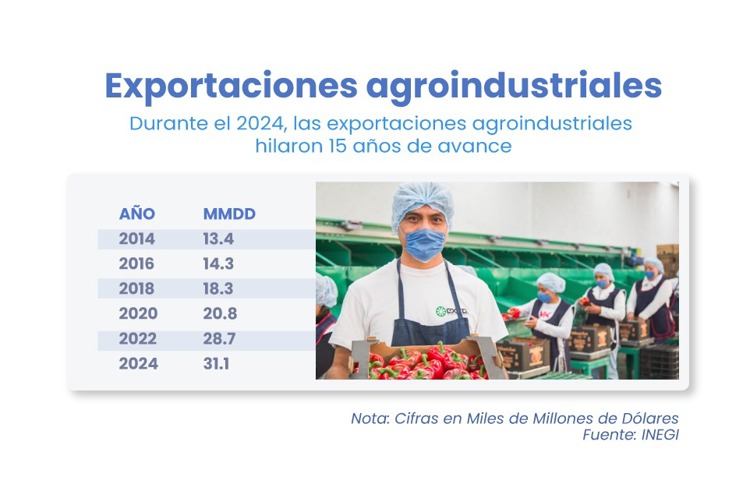 Exportaciones agroindustriales

Durante el 2024, las exportaciones agroindustriales hilaron 15 años de avance

| AÑO | MMDD |
|---|---|
| 2014 | 13.4 |
| 2016 | 14.3 |
| 2018 | 18.3 |
| 2020 | 20.8 |
| 2022 | 28.7 |
| 2024 | 31.1 |

Nota: Cifras en Miles de Millones de Dólares
Fuente: INEGI